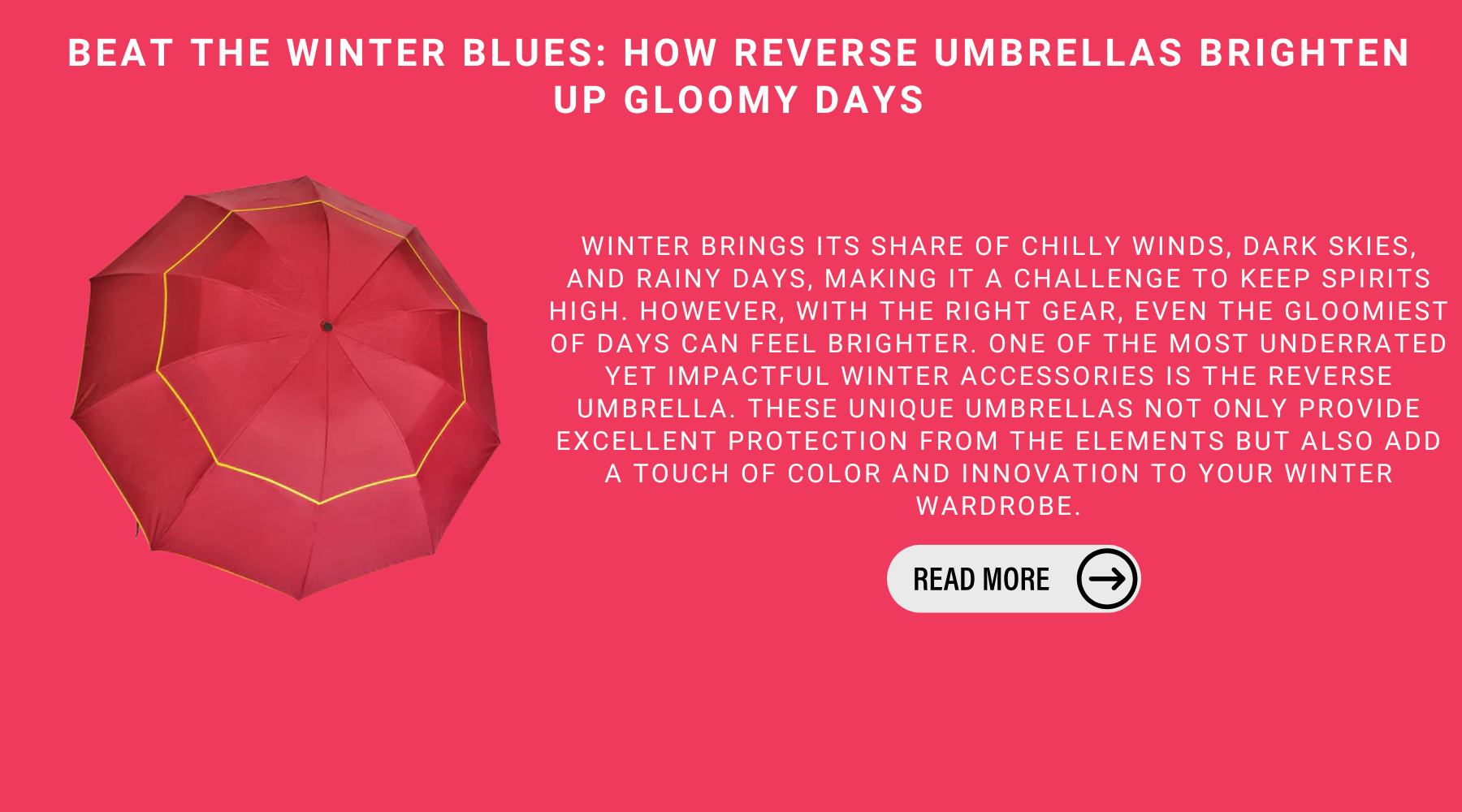 BEAT THE WINTER BLUES: HOW REVERSE UMBRELLAS BRIGHTEN UP GLOOMY DAYS

WINTER BRINGS ITS SHARE OF CHILLY WINDS, DARK SKIES, AND RAINY DAYS, MAKING IT A CHALLENGE TO KEEP SPIRITS HIGH. HOWEVER, WITH THE RIGHT GEAR, EVEN THE GLOOMIEST OF DAYS CAN FEEL BRIGHTER. ONE OF THE MOST UNDERRATED YET IMPACTFUL WINTER ACCESSORIES IS THE REVERSE UMBRELLA. THESE UNIQUE UMBRELLAS NOT ONLY PROVIDE EXCELLENT PROTECTION FROM THE ELEMENTS BUT ALSO ADD A TOUCH OF COLOR AND INNOVATION TO YOUR WINTER WARDROBE.

READ MORE